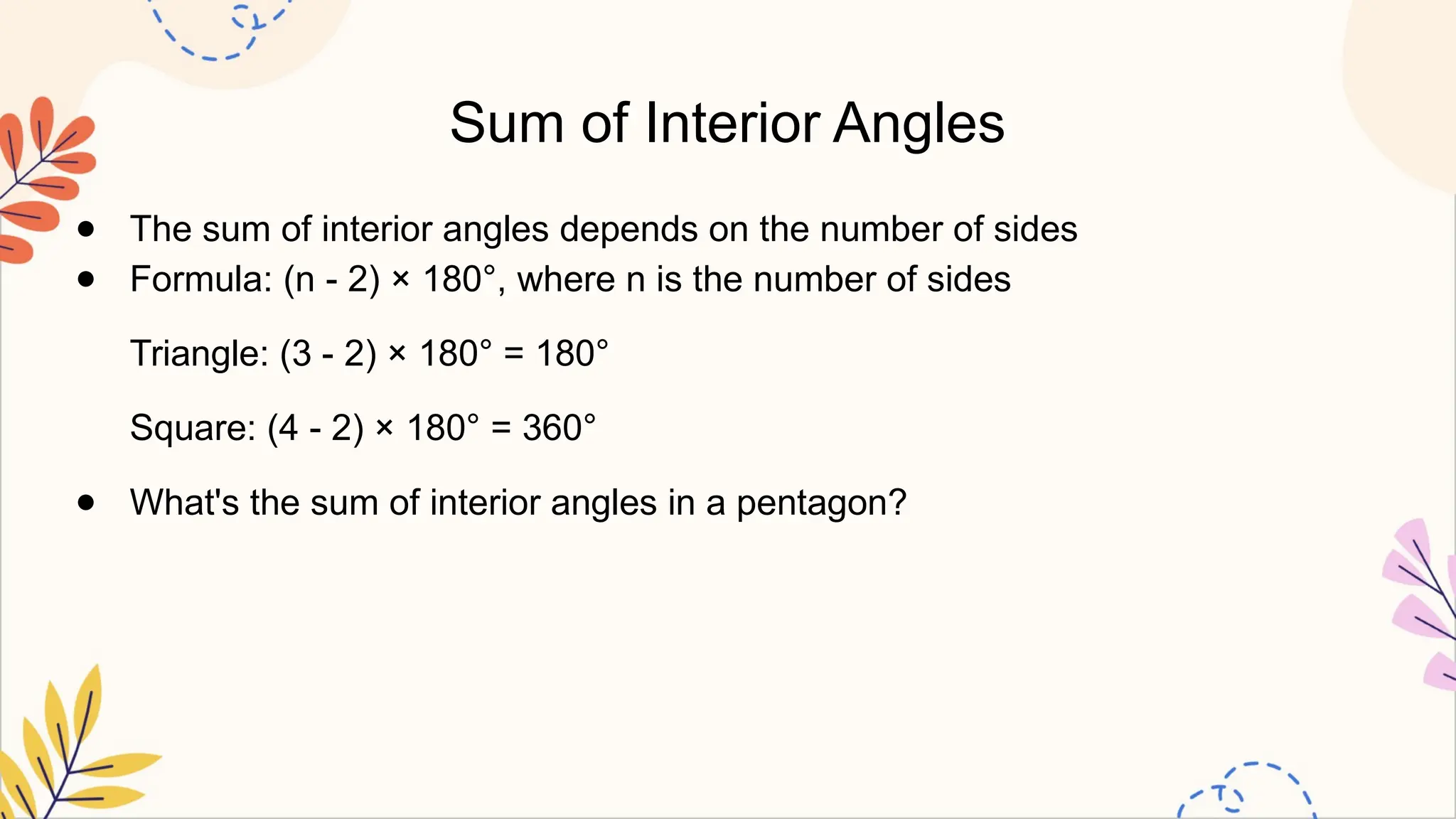 Sum of Interior Angles

- The sum of interior angles depends on the number of sides
- Formula: $(n - 2) \times 180°$, where n is the number of sides

Triangle: $(3 - 2) \times 180° = 180°$

Square: $(4 - 2) \times 180° = 360°$

- What's the sum of interior angles in a pentagon?